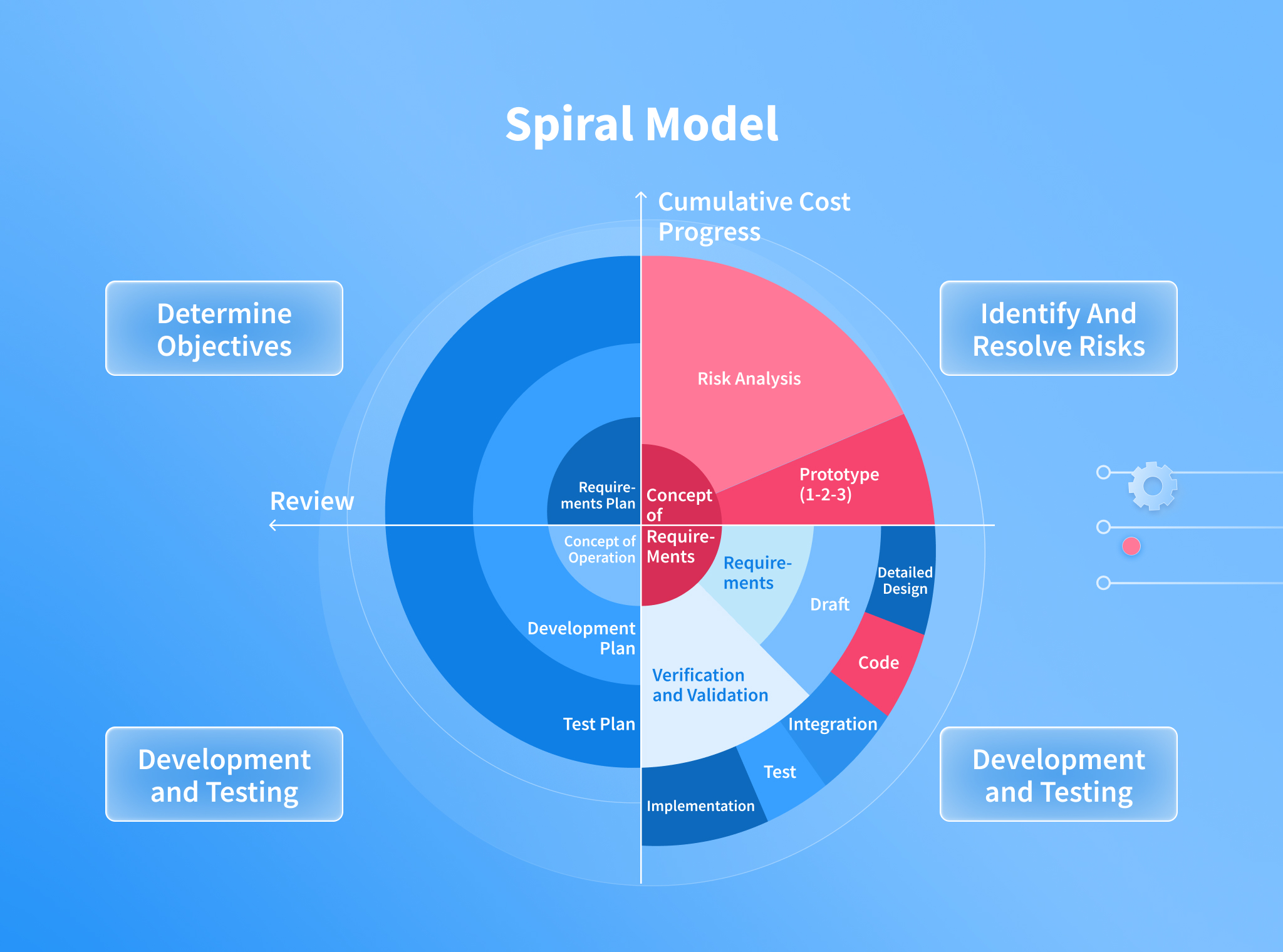 Spiral Model

Cumulative Cost Progress

Determine Objectives

Identify And Resolve Risks

Review

Risk Analysis

Prototype (1-2-3)

Requirements Plan

Concept of Require-Ments

Concept of Operation

Requirements

Draft

Detailed Design

Code

Development Plan

Verification and Validation

Integration

Test Plan

Test

Implementation

Development and Testing

Development and Testing